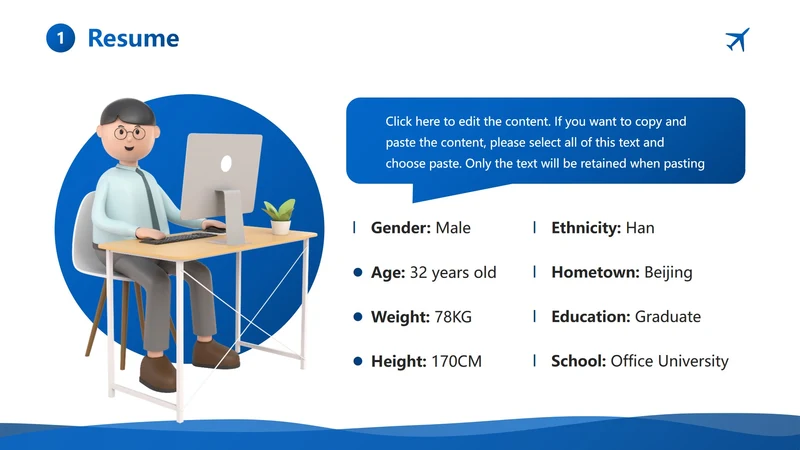 1 Resume

Click here to edit the content. If you want to copy and paste the content, please select all of this text and choose paste. Only the text will be retained when pasting

Gender: Male

Age: 32 years old

Weight: 78KG

Height: 170CM

Ethnicity: Han

Hometown: Beijing

Education: Graduate

School: Office University